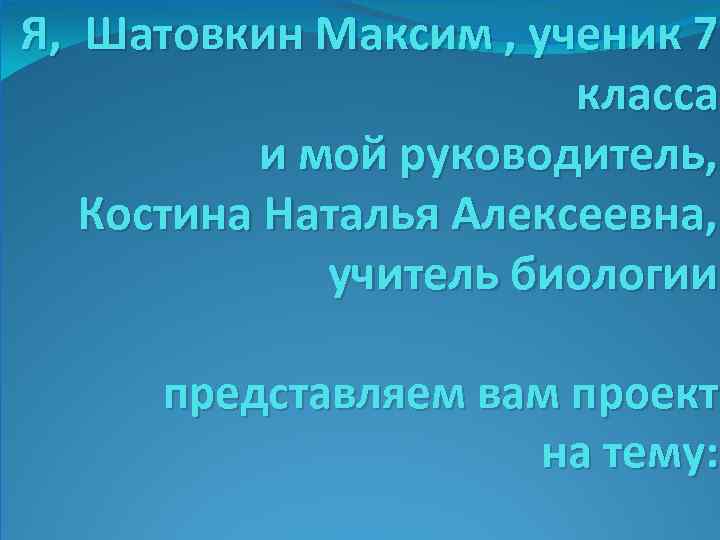 Я, Шатовкин Максим , ученик 7 класса
и мой руководитель,
Костина Наталья Алексеевна,
учитель биологии

представляем вам проект на тему: